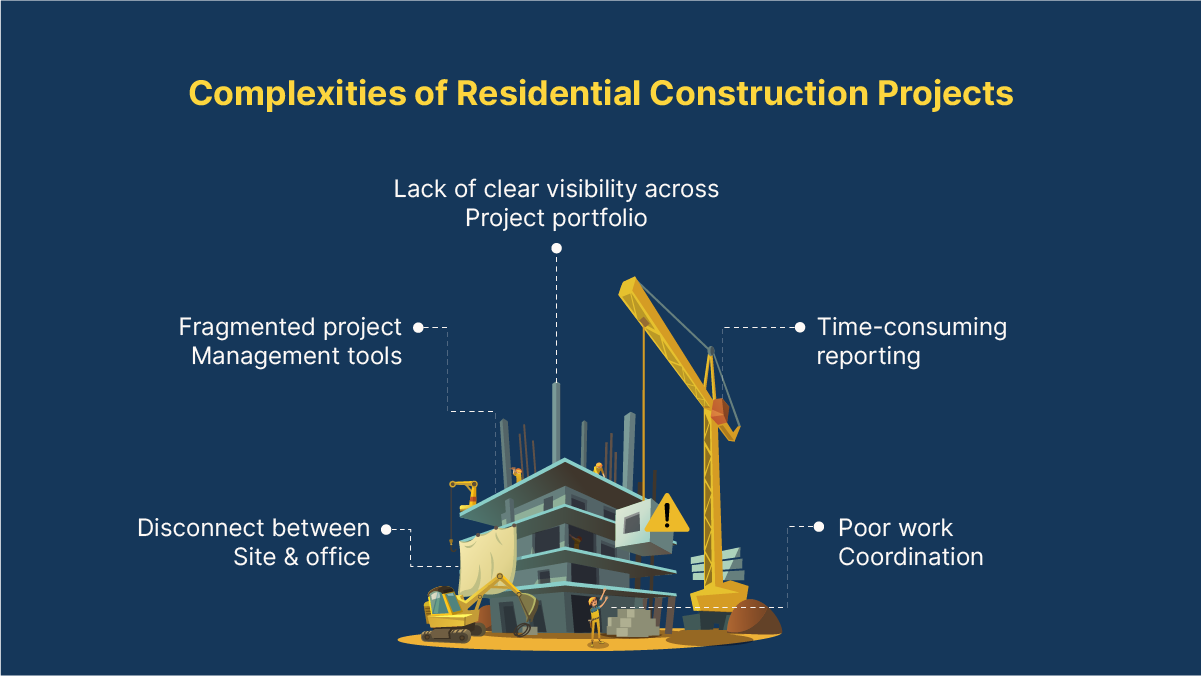 Complexities of Residential Construction Projects

Lack of clear visibility across Project portfolio

Fragmented project Management tools

Time-consuming reporting

Disconnect between Site & office

Poor work Coordination